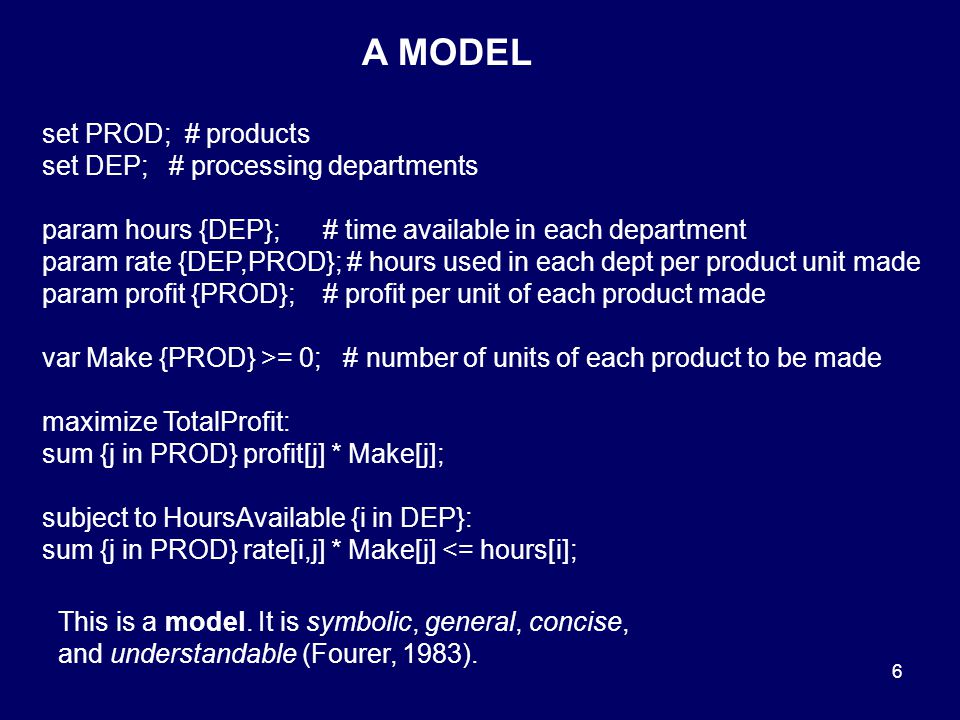 A MODEL

set PROD; # products
set DEP; # processing departments

param hours {DEP}; # time available in each department
param rate {DEP,PROD}; # hours used in each dept per product unit made
param profit {PROD}; # profit per unit of each product made

var Make {PROD} >= 0; # number of units of each product to be made

maximize TotalProfit:
sum {j in PROD} profit[j] * Make[j];

subject to HoursAvailable {i in DEP}:
sum {j in PROD} rate[i,j] * Make[j] <= hours[i];

This is a model. It is symbolic, general, concise, and understandable (Fourer, 1983).

6